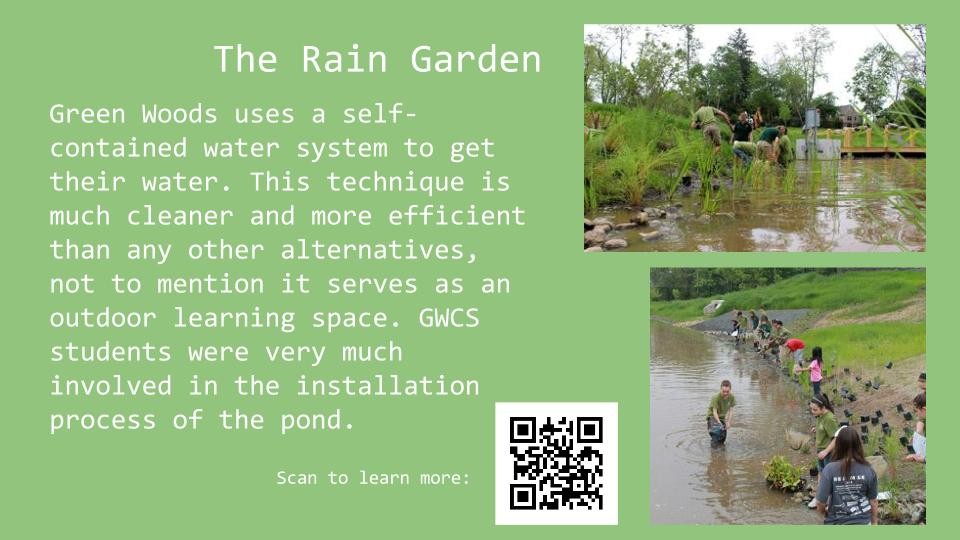 The Rain Garden

Green Woods uses a self-contained water system to get their water. This technique is much cleaner and more efficient than any other alternatives, not to mention it serves as an outdoor learning space. GWCS students were very much involved in the installation process of the pond.

Scan to learn more: